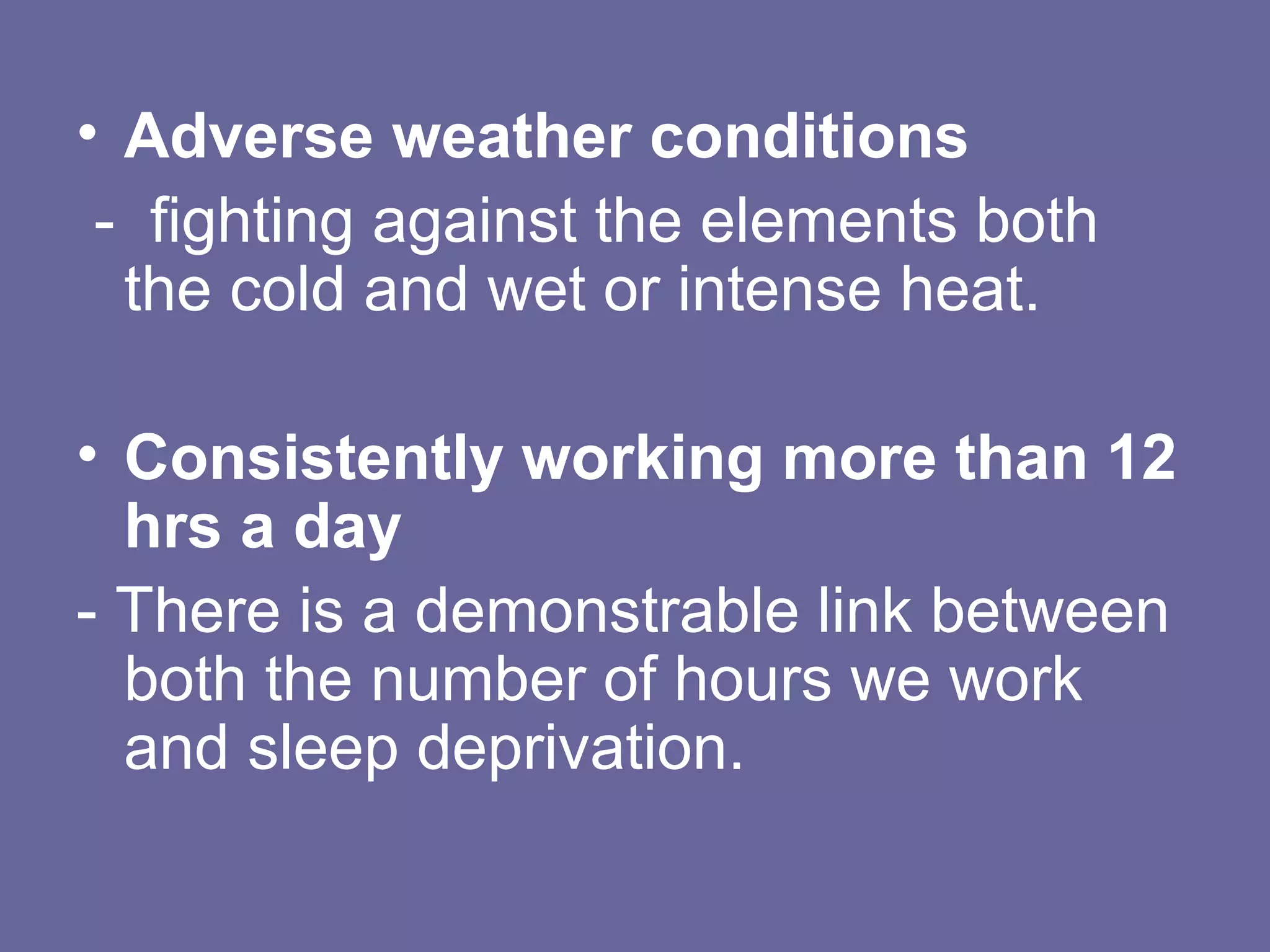 • Adverse weather conditions

- fighting against the elements both the cold and wet or intense heat.

• Consistently working more than 12 hrs a day

- There is a demonstrable link between both the number of hours we work and sleep deprivation.